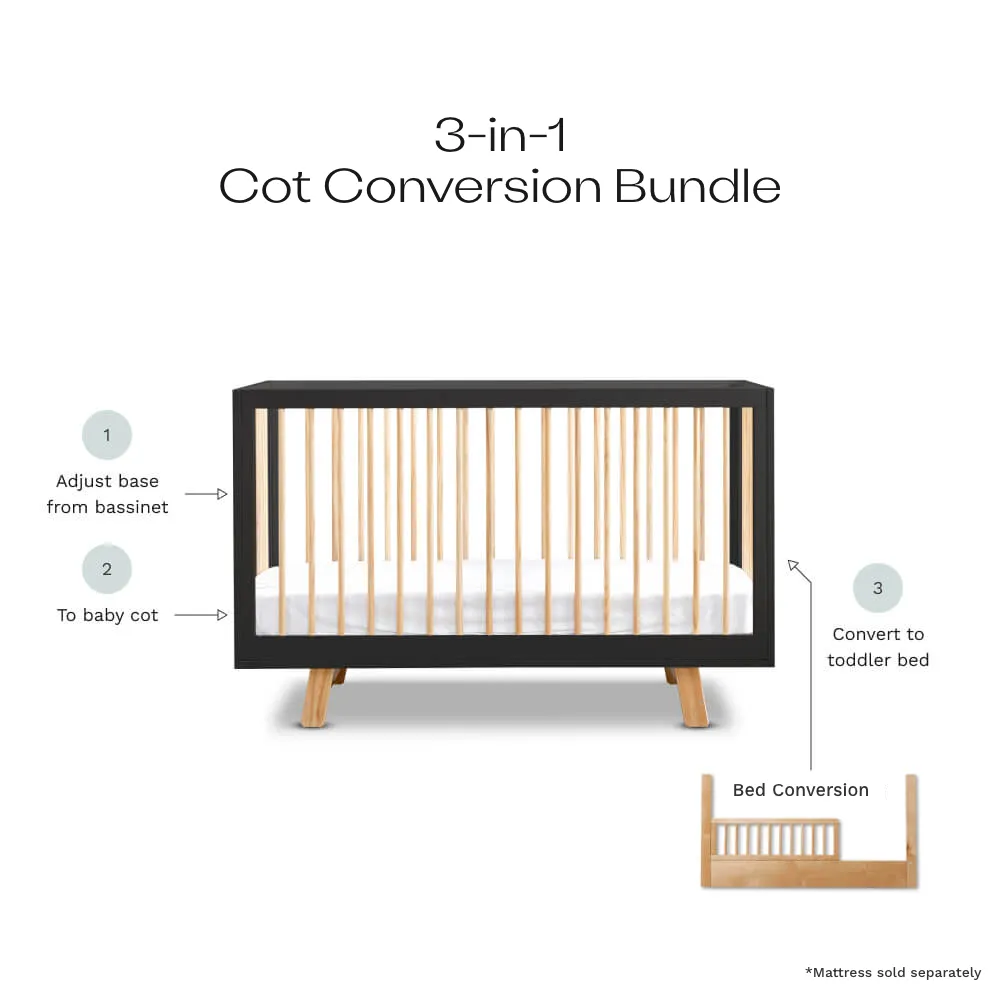 3-in-1
Cot Conversion Bundle

1

Adjust base from bassinet

2

To baby cot

3

Convert to toddler bed

Bed Conversion

*Mattress sold separately